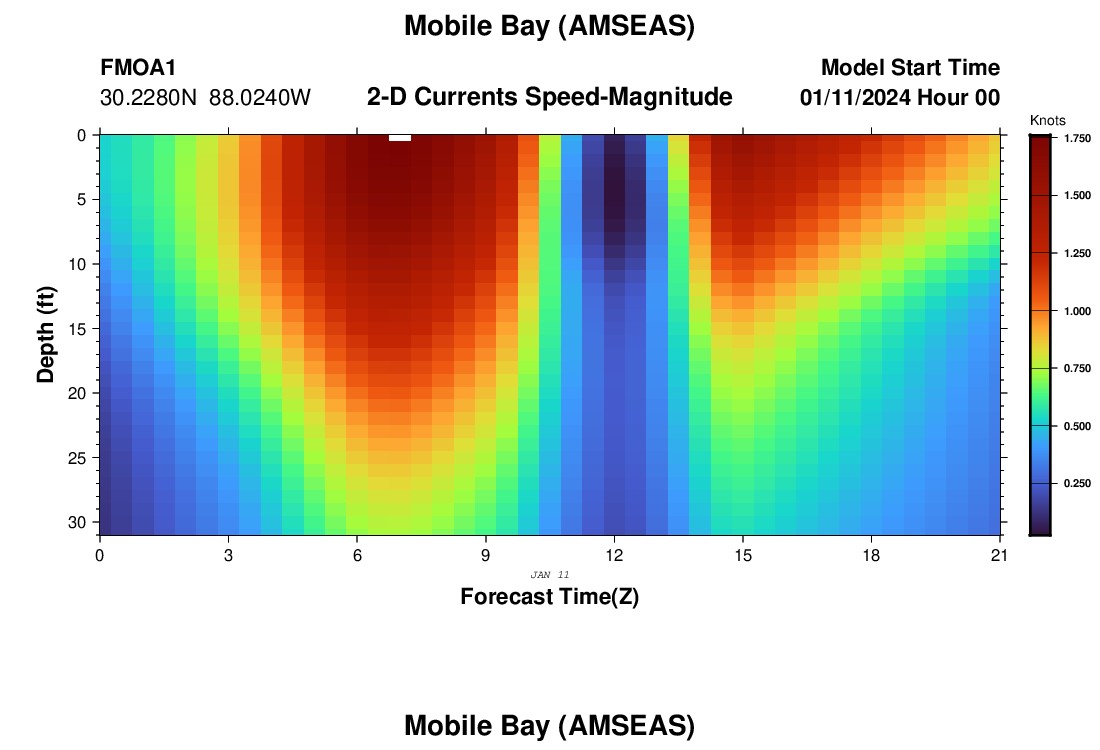 Mobile Bay (AMSEAS)

FMOA1
30.2280N 88.0240W

2-D Currents Speed-Magnitude

Model Start Time
01/11/2024 Hour 00

Knots
1.750
1.500
1.250
1.000
0.750
0.500
0.250

Depth (ft)
0
5
10
15
20
25
30

0
3
6
9
12
15
18
21

JAN 11

Forecast Time(Z)

Mobile Bay (AMSEAS)